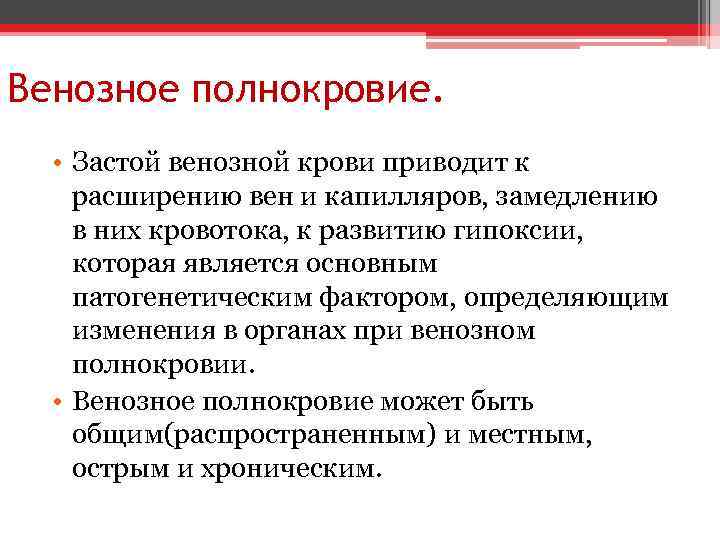 Венозное полнокровие.

• Застой венозной крови приводит к расширению вен и капилляров, замедлению в них кровотока, к развитию гипоксии, которая является основным патогенетическим фактором, определяющим изменения в органах при венозном полнокровии.
• Венозное полнокровие может быть общим(распространенным) и местным, острым и хроническим.